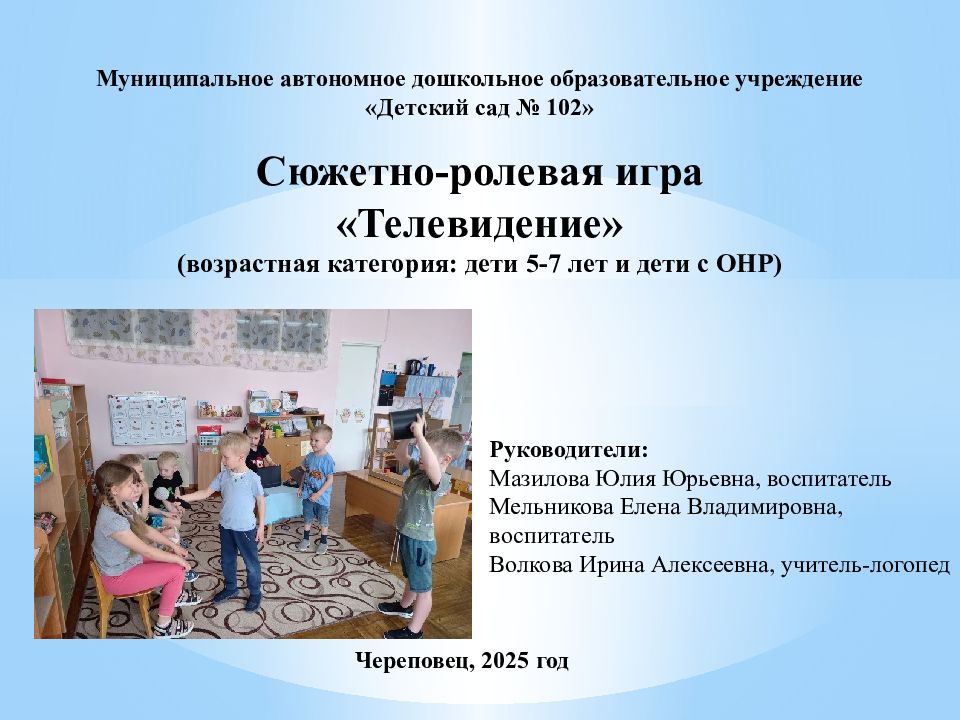 Муниципальное автономное дошкольное образовательное учреждение «Детский сад № 102»

Сюжетно-ролевая игра «Телевидение»
(возрастная категория: дети 5-7 лет и дети с ОНР)

Руководители:
Мазилова Юлия Юрьевна, воспитатель
Мельникова Елена Владимировна, воспитатель
Волкова Ирина Алексеевна, учитель-логопед

Череповец, 2025 год